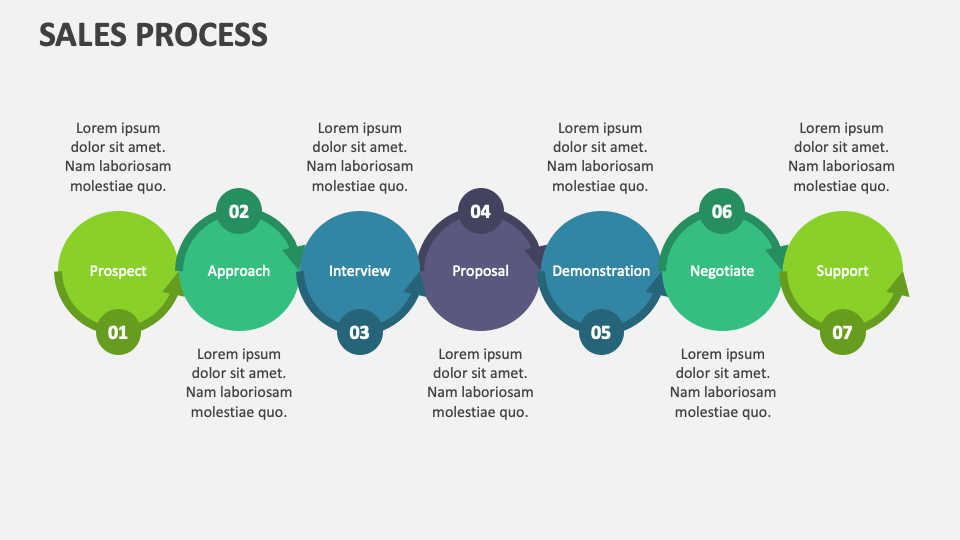 SALES PROCESS

Lorem ipsum dolor sit amet. Nam laboriosam molestiae quo.

Lorem ipsum dolor sit amet. Nam laboriosam molestiae quo.

Lorem ipsum dolor sit amet. Nam laboriosam molestiae quo.

Lorem ipsum dolor sit amet. Nam laboriosam molestiae quo.

02

04

06

Prospect

Approach

Interview

Proposal

Demonstration

Negotiate

Support

01

03

05

07

Lorem ipsum dolor sit amet. Nam laboriosam molestiae quo.

Lorem ipsum dolor sit amet. Nam laboriosam molestiae quo.

Lorem ipsum dolor sit amet. Nam laboriosam molestiae quo.